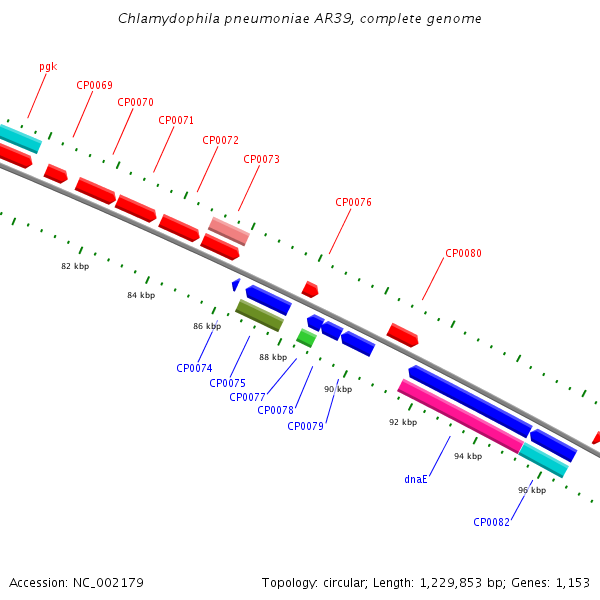 Chlamydophila pneumoniae AR39, complete genome

pgk
CP0069
CP0070
CP0071
CP0072
CP0073
CP0076
CP0080

82 kbp
84 kbp
86 kbp
88 kbp
90 kbp
92 kbp
94 kbp
96 kbp

CP0074
CP0075
CP0077
CP0078
CP0079
dnaE
CP0082

Accession: NC_002179

Topology: circular; Length: 1,229,853 bp; Genes: 1,153